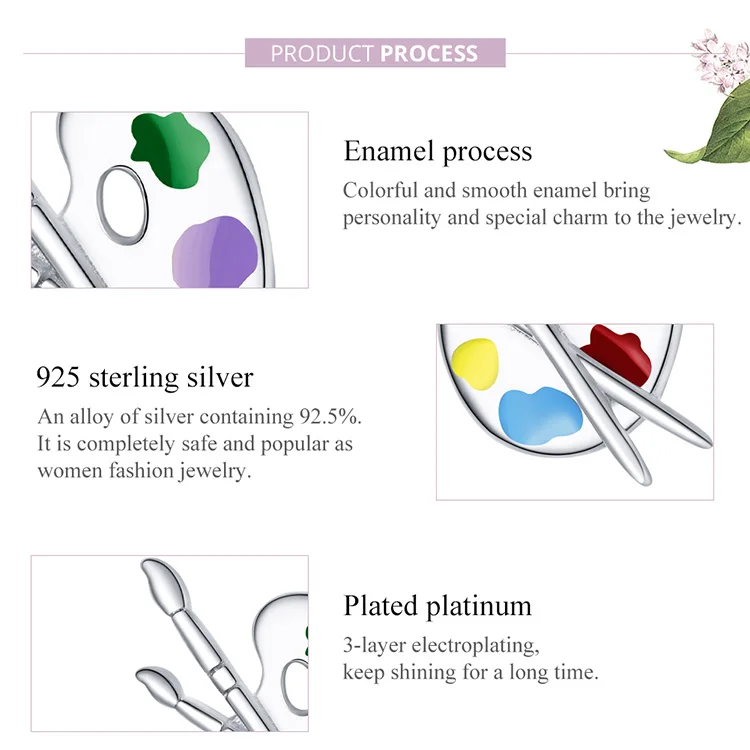 PRODUCT PROCESS

Enamel process

Colorful and smooth enamel bring personality and special charm to the jewelry.

925 sterling silver

An alloy of silver containing 92.5%. It is completely safe and popular as women fashion jewelry.

Plated platinum

3-layer electroplating, keep shining for a long time.